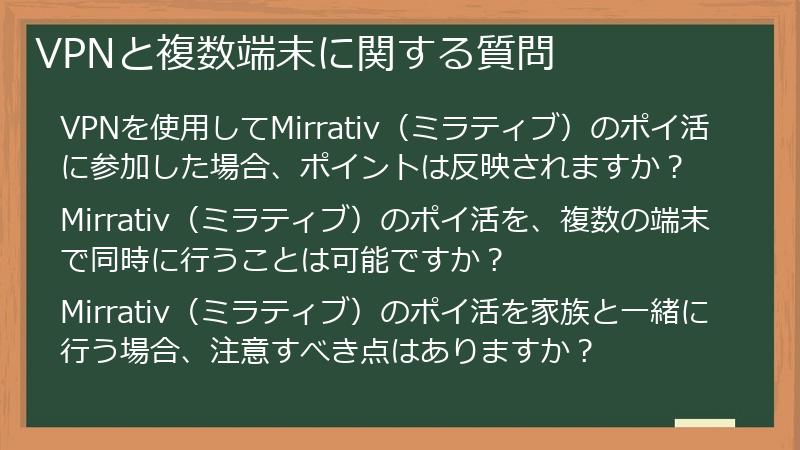 VPNと複数端末に関する質問

VPNを使用してMirrativ（ミラティブ）のポイ活に参加した場合、ポイントは反映されますか？

Mirrativ（ミラティブ）のポイ活を、複数の端末で同時に行うことは可能ですか？

Mirrativ（ミラティブ）のポイ活を家族と一緒に行う場合、注意すべき点はありますか？